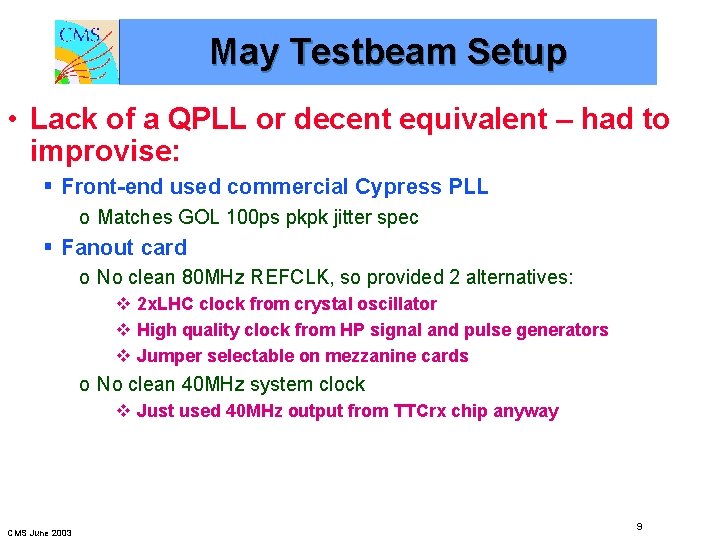 CMS

May Testbeam Setup

• Lack of a QPLL or decent equivalent – had to improvise:

▪ Front-end used commercial Cypress PLL

o Matches GOL 100ps pkpk jitter spec

▪ Fanout card

o No clean 80MHz REFCLK, so provided 2 alternatives:

❖ 2xLHC clock from crystal oscillator

❖ High quality clock from HP signal and pulse generators

❖ Jumper selectable on mezzanine cards

o No clean 40MHz system clock

❖ Just used 40MHz output from TTCrx chip anyway

CMS June 2003

9